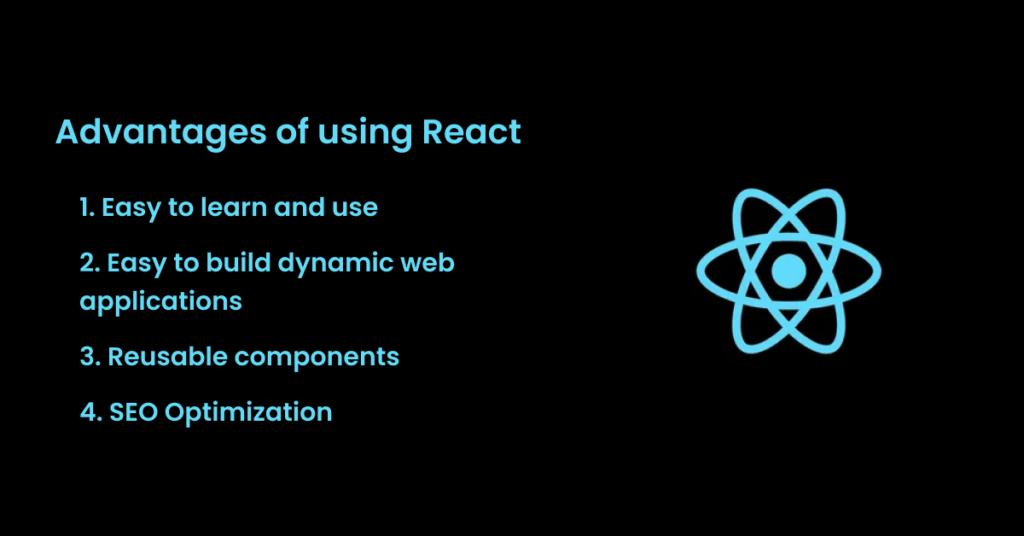 Advantages of using React

1. Easy to learn and use

2. Easy to build dynamic web applications

3. Reusable components

4. SEO Optimization